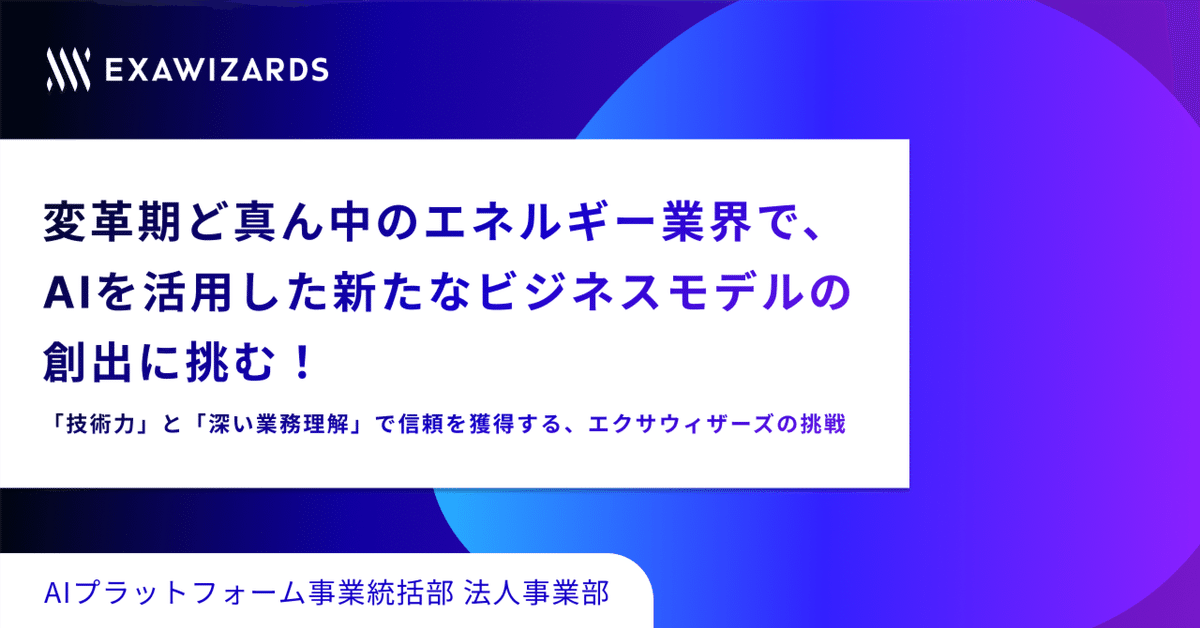 EXAWIZARDS

変革期ど真ん中のエネルギー業界で、AIを活用した新たなビジネスモデルの創出に挑む！

「技術力」と「深い業務理解」で信頼を獲得する、エクサウィザーズの挑戦

AIプラットフォーム事業統括部 法人事業部